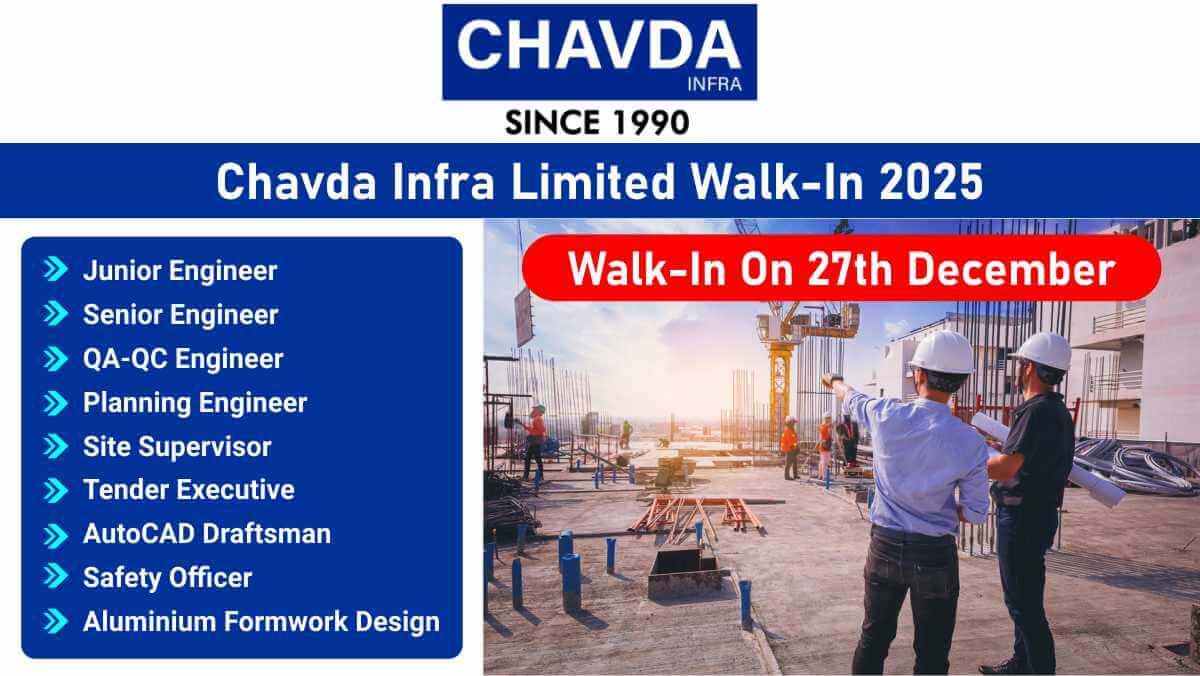 CHAVDA
INFRA
SINCE 1990

Chavda Infra Limited Walk-In 2025

Junior Engineer
Senior Engineer
QA-QC Engineer
Planning Engineer
Site Supervisor
Tender Executive
AutoCAD Draftsman
Safety Officer
Aluminium Formwork Design

Walk-In On 27th December